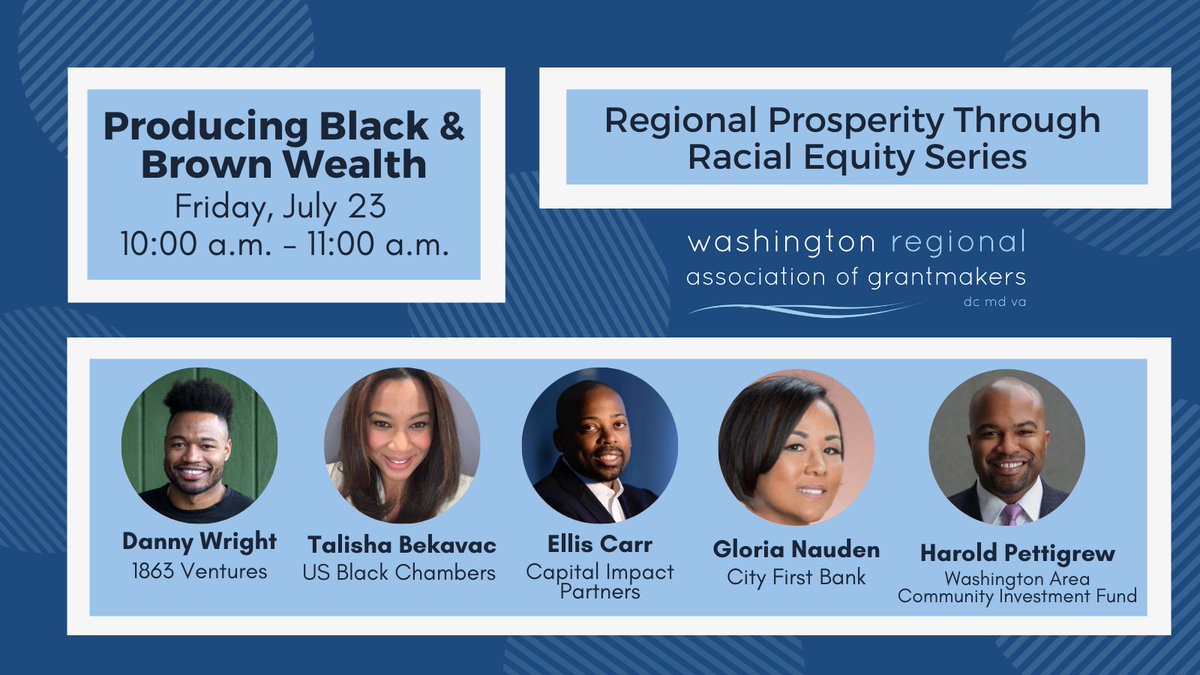 Producing Black & Brown Wealth
Friday, July 23
10:00 a.m. – 11:00 a.m.

Regional Prosperity Through Racial Equity Series

washington regional
association of grantmakers
dc md va

Danny Wright
1863 Ventures

Talisha Bekavac
US Black Chambers

Ellis Carr
Capital Impact Partners

Gloria Nauden
City First Bank

Harold Pettigrew
Washington Area Community Investment Fund